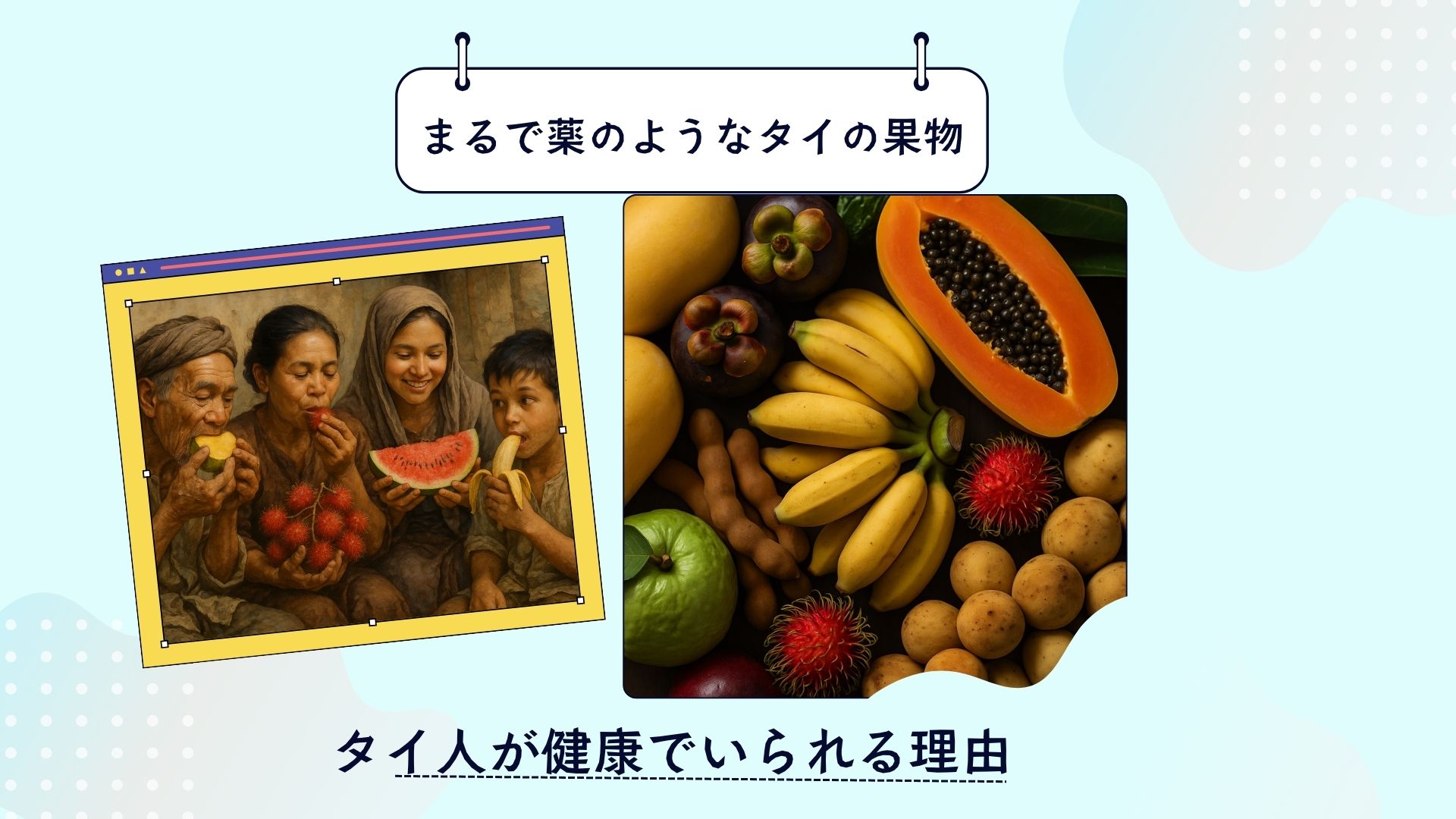 まるで薬のようなタイの果物

タイ人が健康でいられる理由